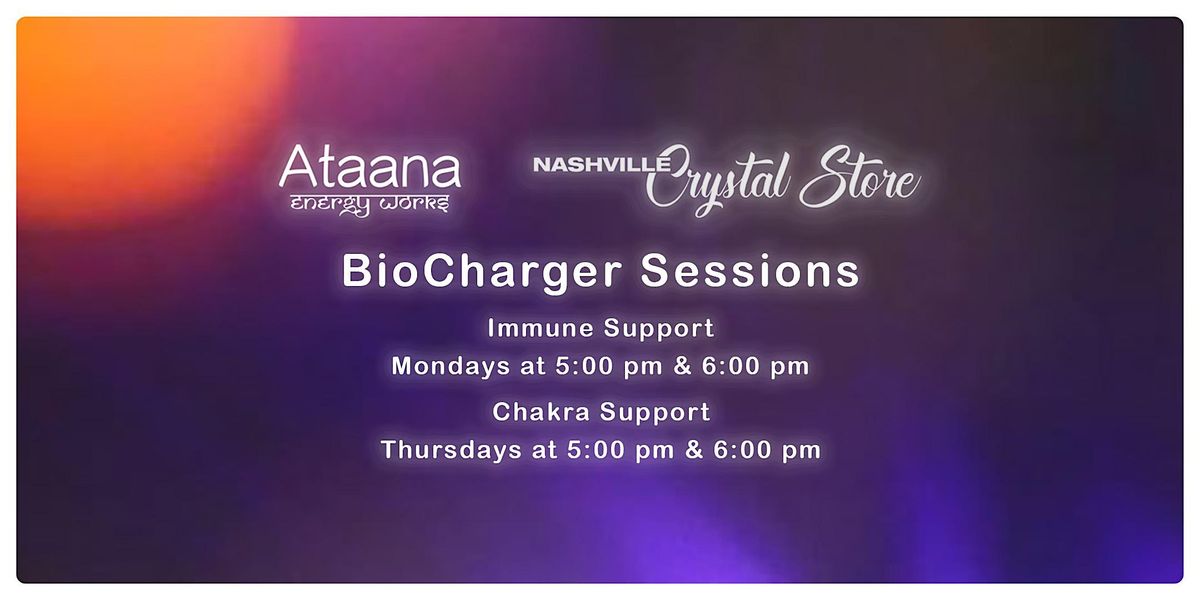 Ataana
energy works

NASHVILLE Crystal Store

BioCharger Sessions

Immune Support
Mondays at 5:00 pm & 6:00 pm

Chakra Support
Thursdays at 5:00 pm & 6:00 pm